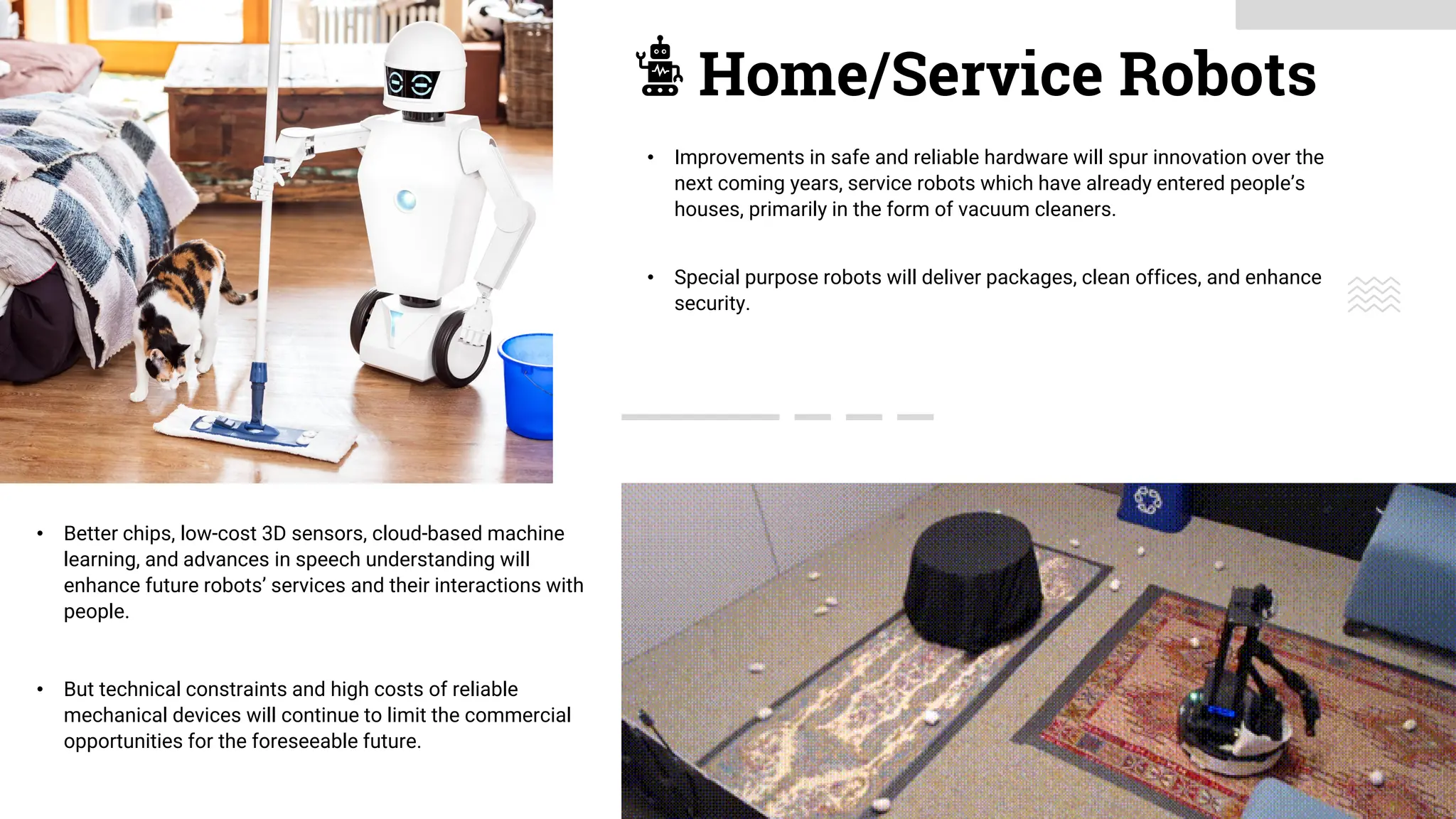 Home/Service Robots

• Improvements in safe and reliable hardware will spur innovation over the next coming years, service robots which have already entered people's houses, primarily in the form of vacuum cleaners.

• Special purpose robots will deliver packages, clean offices, and enhance security.

• Better chips, low-cost 3D sensors, cloud-based machine learning, and advances in speech understanding will enhance future robots' services and their interactions with people.

• But technical constraints and high costs of reliable mechanical devices will continue to limit the commercial opportunities for the foreseeable future.